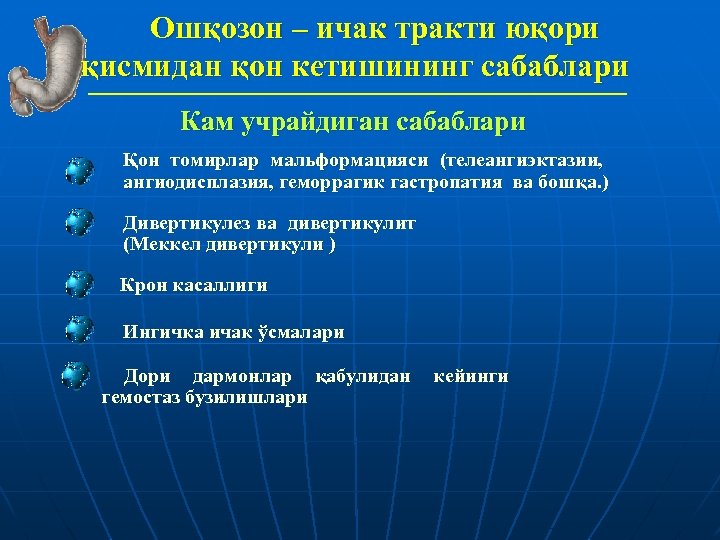 Ошқозон – ичак тракти юқори қисмидан қон кетишининг сабаблари

Кам учрайдиган сабаблари

Қон томирлар мальформацияси (телеангиэктазии, ангиодисплазия, геморрагик гастропатия ва бошқа.)

Дивертикулез ва дивертикулит (Меккел дивертикули )

Крон касаллиги

Ингичка ичак ўсмалари

Дори дармонлар қабулидан кейинги гемостаз бузилишлари